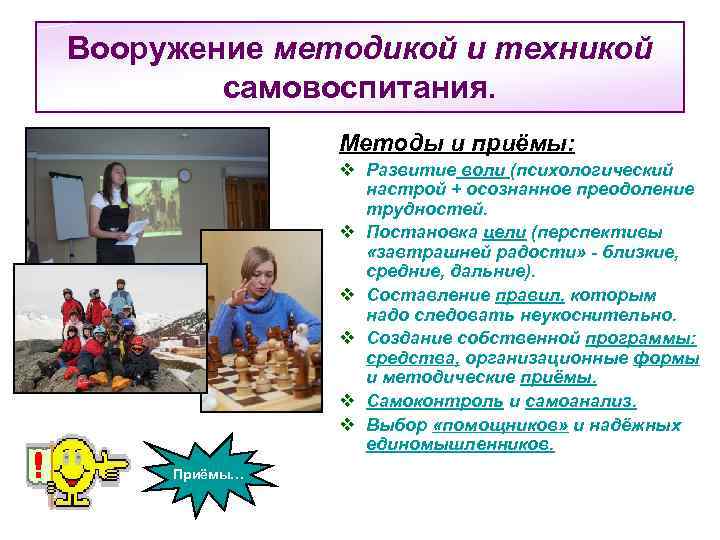 Вооружение методикой и техникой самовоспитания.

Методы и приёмы:

❖ Развитие воли (психологический настрой + осознанное преодоление трудностей.
❖ Постановка цели (перспективы «завтрашней радости» - близкие, средние, дальние).
❖ Составление правил, которым надо следовать неукоснительно.
❖ Создание собственной программы: средства, организационные формы и методические приёмы.
❖ Самоконтроль и самоанализ.
❖ Выбор «помощников» и надёжных единомышленников.

!

Приёмы…